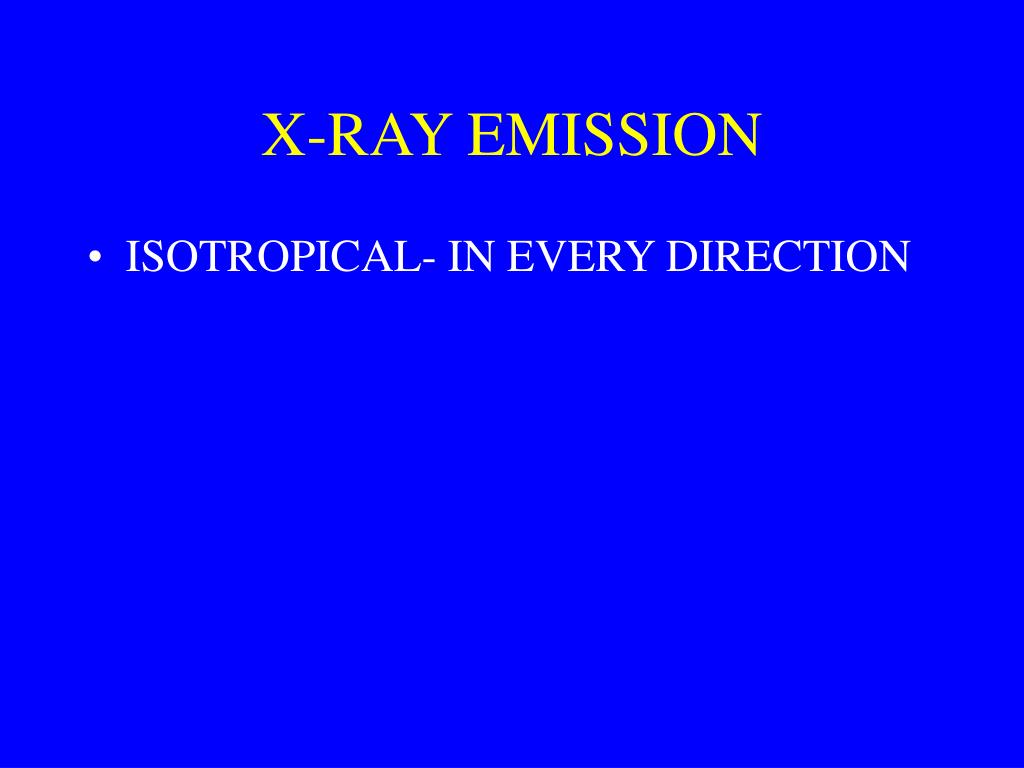 X-RAY EMISSION

• ISOTROPICAL- IN EVERY DIRECTION